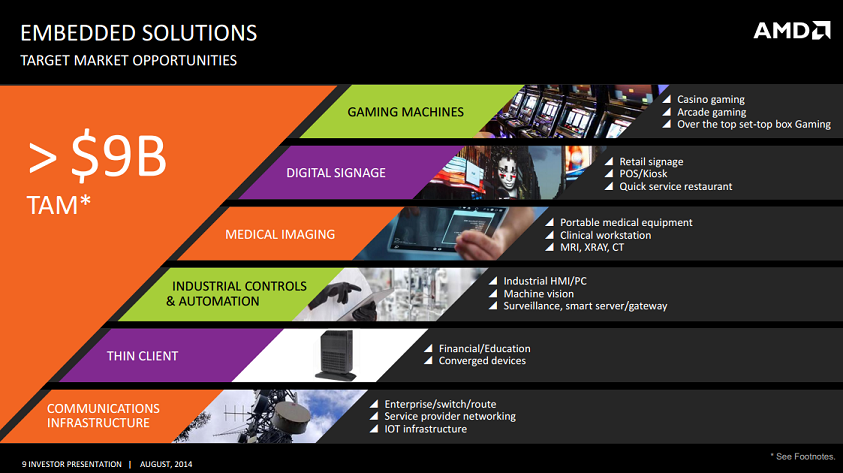 EMBEDDED SOLUTIONS
TARGET MARKET OPPORTUNITIES

AMD

> $9B
TAM*

GAMING MACHINES
Casino gaming
Arcade gaming
Over the top set-top box Gaming

DIGITAL SIGNAGE
Retail signage
POS/Kiosk
Quick service restaurant

MEDICAL IMAGING
Portable medical equipment
Clinical workstation
MRI, XRAY, CT

INDUSTRIAL CONTROLS & AUTOMATION
Industrial HMI/PC
Machine vision
Surveillance, smart server/gateway

THIN CLIENT
Financial/Education
Converged devices

COMMUNICATIONS INFRASTRUCTURE
Enterprise/switch/route
Service provider networking
IOT infrastructure

9 INVESTOR PRESENTATION | AUGUST, 2014

* See Footnotes.